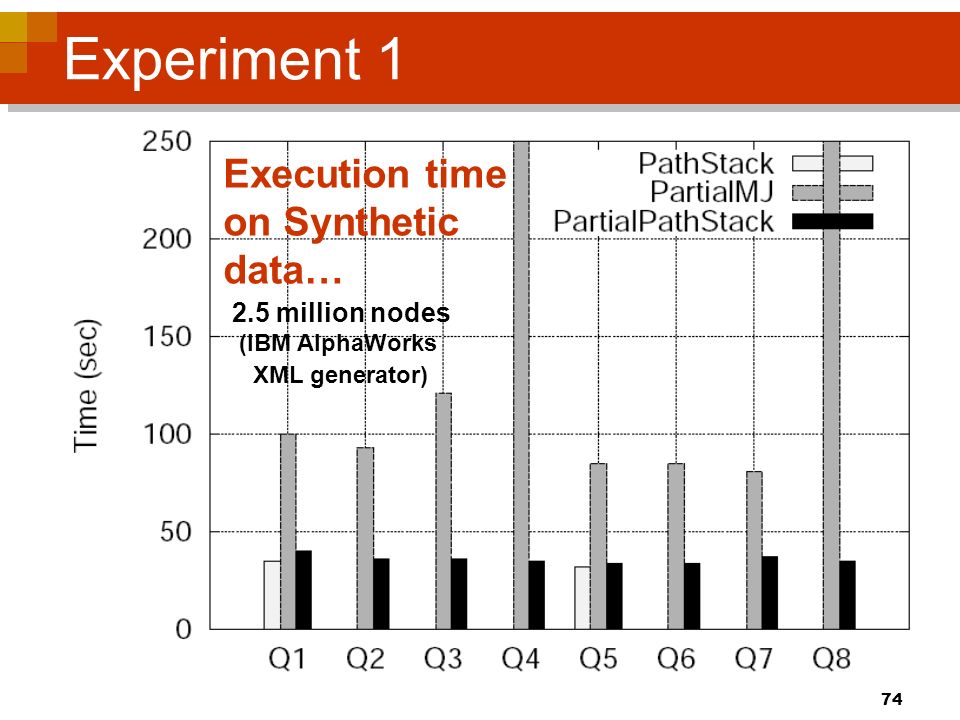 Experiment 1

Execution time on Synthetic data…

2.5 million nodes (IBM AlphaWorks XML generator)

PathStack
PartialMJ
PartialPathStack

Time (sec)

250
200
150
100
50
0

Q1 Q2 Q3 Q4 Q5 Q6 Q7 Q8

74